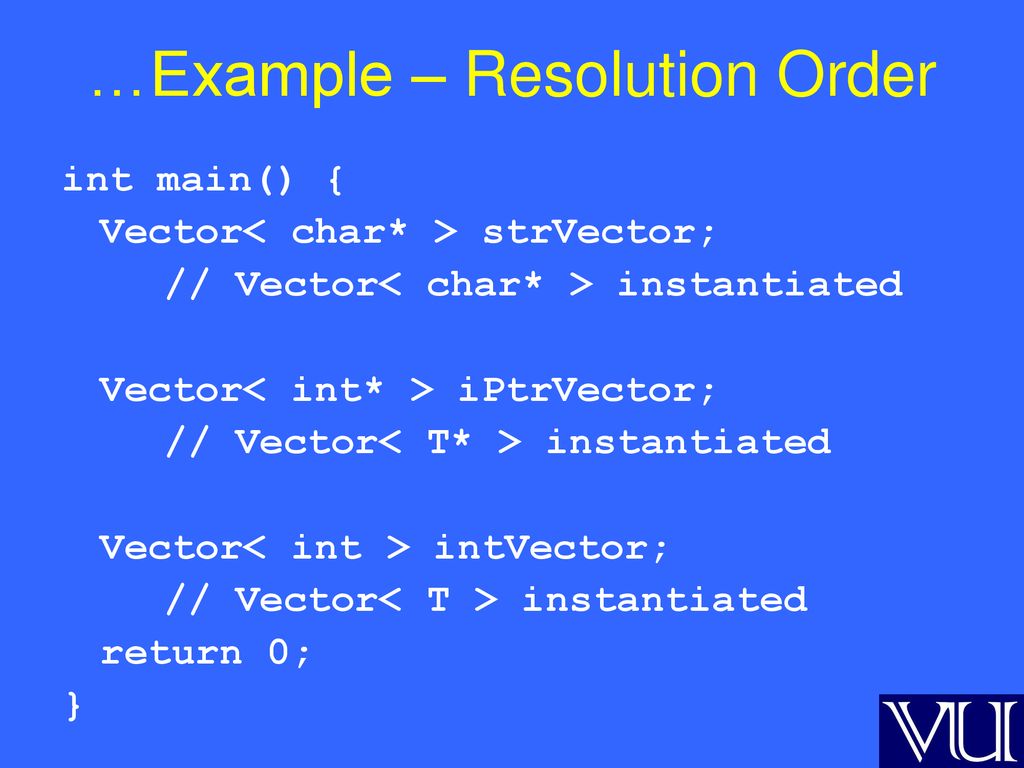 …Example – Resolution Order

int main() {
Vector< char* > strVector;
// Vector< char* > instantiated

Vector< int* > iPtrVector;
// Vector< T* > instantiated

Vector< int > intVector;
// Vector< T > instantiated
return 0;
}

VU